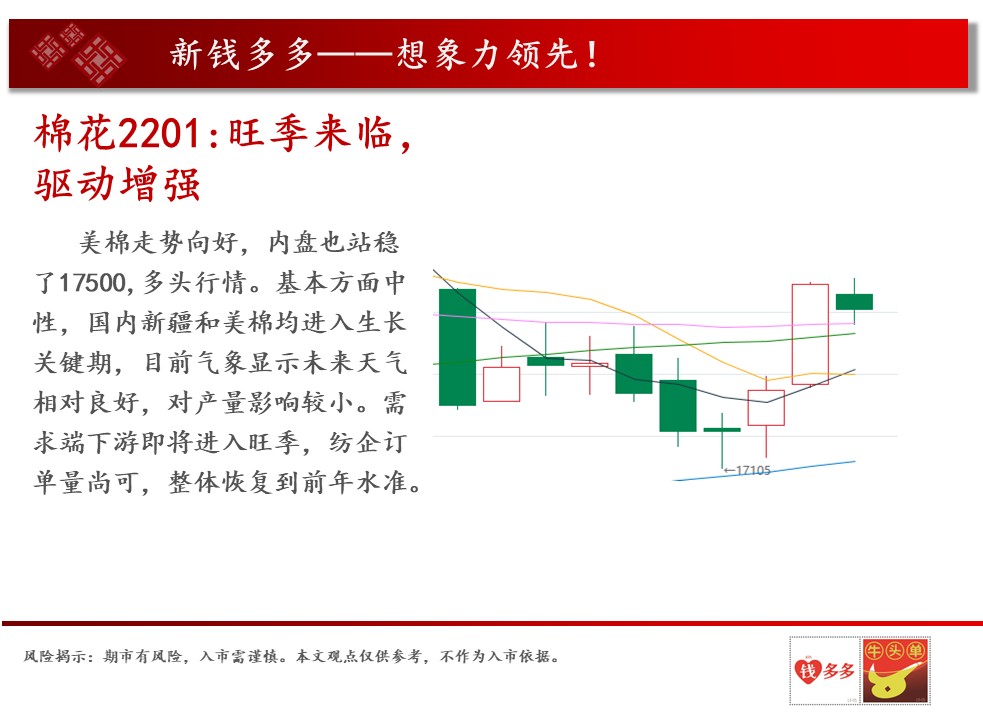 新钱多多——想象力领先!

棉花2201:旺季来临,驱动增强

美棉走势向好,内盘也站稳了17500,多头行情。基本方面中性,国内新疆和美棉均进入生长关键期,目前气象显示未来天气相对良好,对产量影响较小。需求端下游即将进入旺季,纺企订单量尚可,整体恢复到前年水准。

←17105

风险揭示:期市有风险,入市需谨慎。本文观点仅供参考,不作为入市依据。

钱多多

牛头单